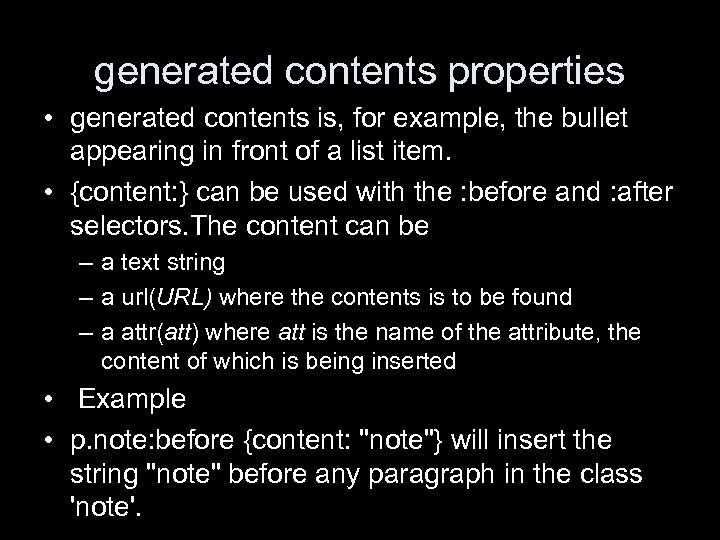 generated contents properties

• generated contents is, for example, the bullet appearing in front of a list item.

• {content:} can be used with the :before and :after selectors.The content can be

– a text string

– a url(URL) where the contents is to be found

– a attr(att) where att is the name of the attribute, the content of which is being inserted

• Example

• p.note:before {content: "note"} will insert the string "note" before any paragraph in the class 'note'.